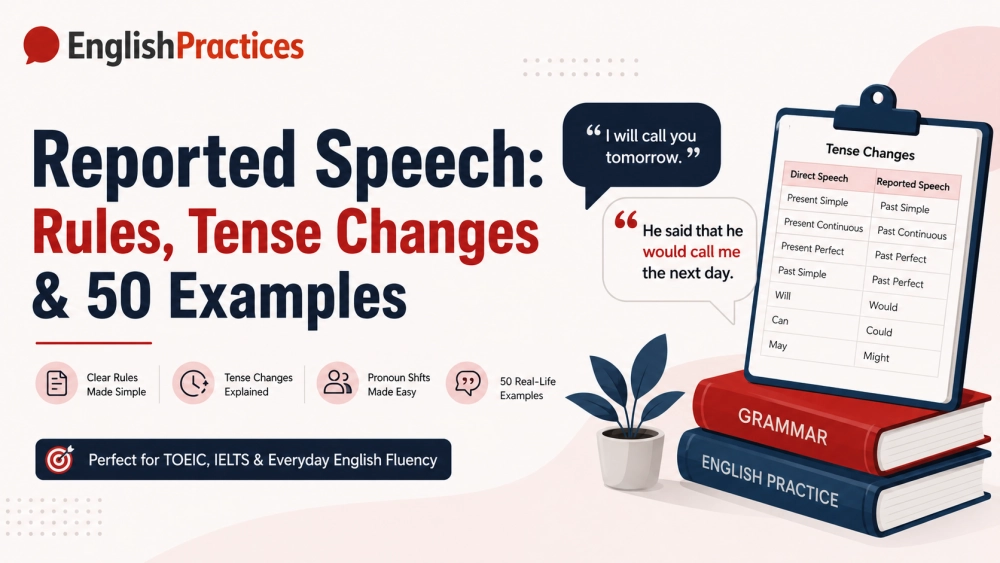 EnglishPractices

Reported Speech: Rules, Tense Changes & 50 Examples

Clear Rules Made Simple

Tense Changes Explained

Pronoun Shfts Made Easy

50 Real-Life Examples

Perfect for TOEIC, IELTS & Everyday English Fluency

“ I will call you tomorrow. ”

“ He said that he would call me the next day.

Tense Changes

| Direct Speech | Reported Speech |
|---|---|
| Present Simple | Past Simple |
| Present Continuous | Past Continuous |
| Present Perfect | Past Perfect |
| Past Simple | Past Perfect |
| Will | Would |
| Can | Could |
| May | Might |

GRAMMAR

ENGLISH PRACTICE